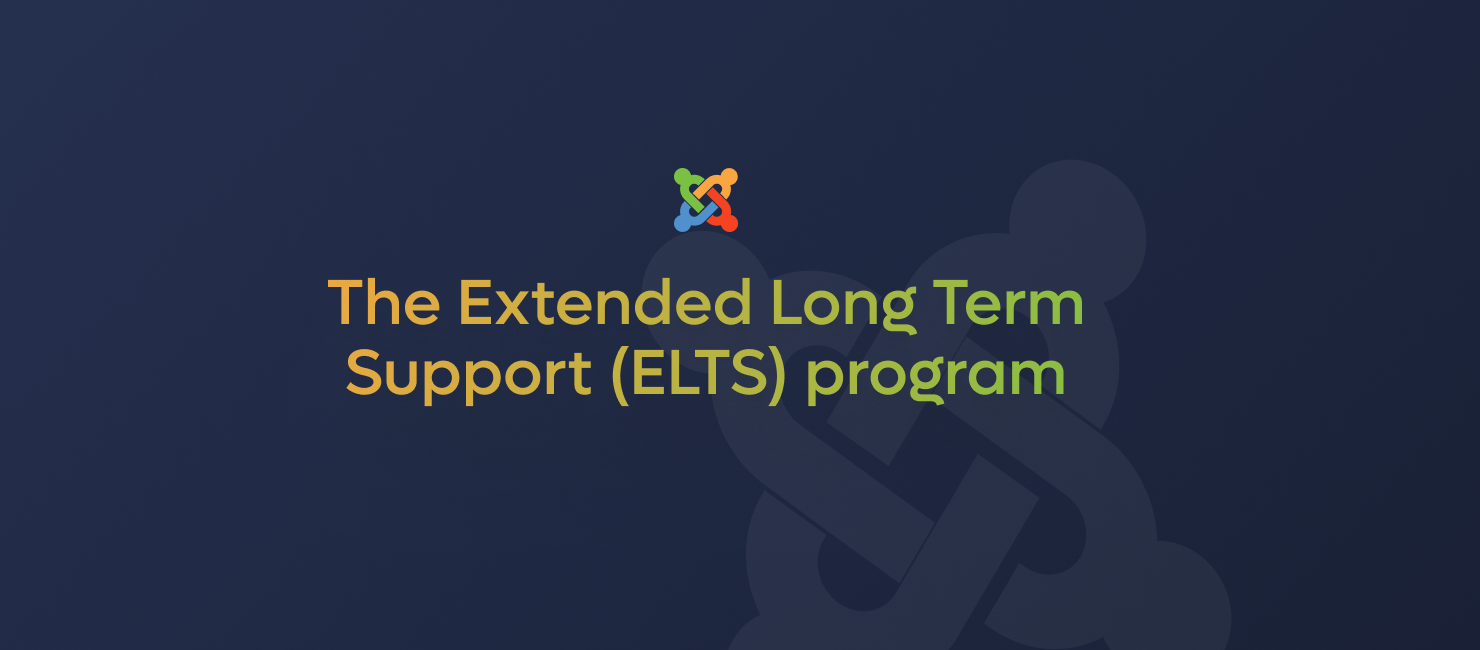 The Extended Long Term Support (ELTS) program